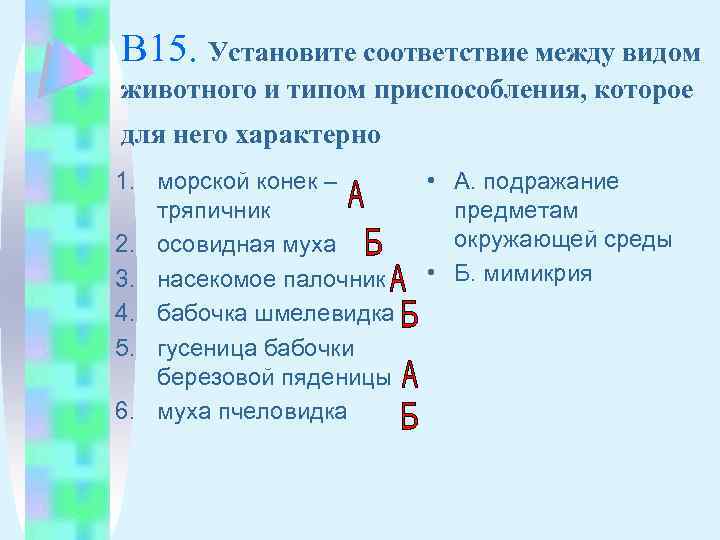 В15. Установите соответствие между видом животного и типом приспособления, которое для него характерно

1. морской конек – тряпичник А
2. осовидная муха Б
3. насекомое палочник А
4. бабочка шмелевидка Б
5. гусеница бабочки березовой пяденицы А
6. муха пчеловидка Б

• А. подражание предметам окружающей среды
• Б. мимикрия